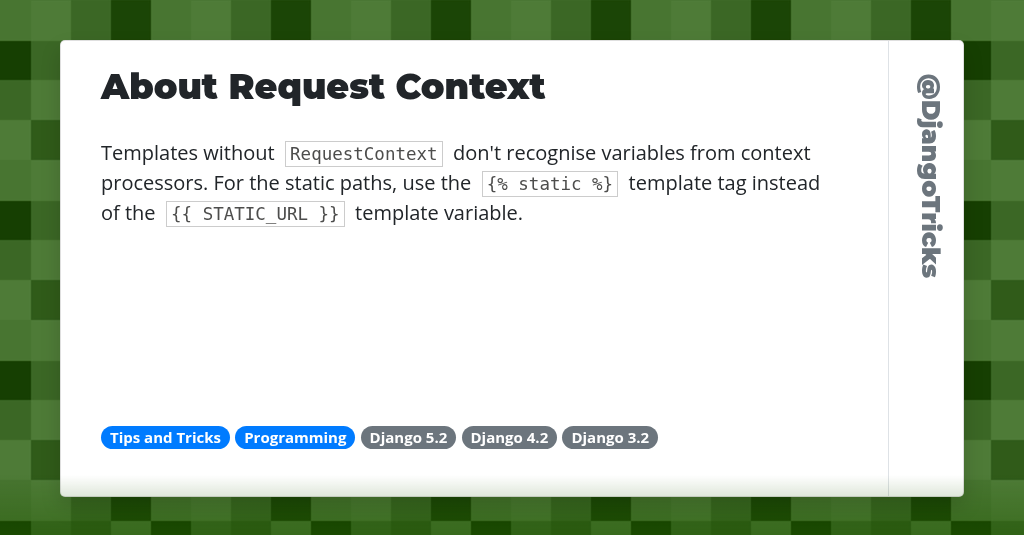 About Request Context

Templates without RequestContext don't recognise variables from context processors. For the static paths, use the {% static %} template tag instead of the {{ STATIC_URL }} template variable.

Tips and Tricks Programming Django 5.2 Django 4.2 Django 3.2

@DjangoTricks